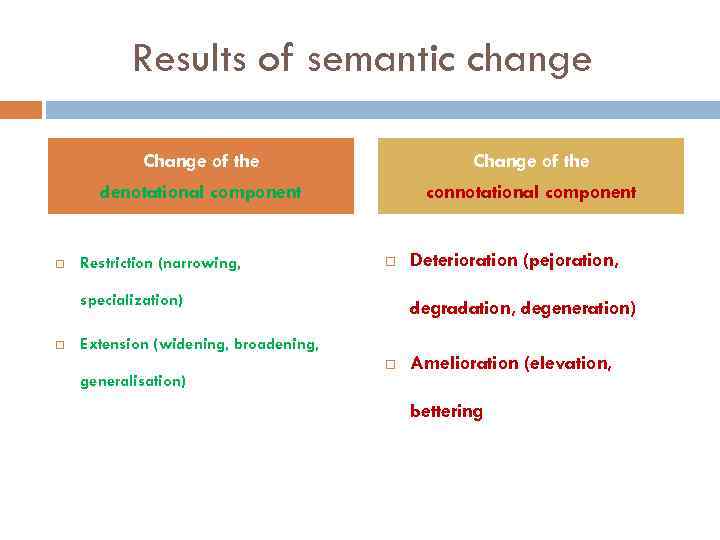 Results of semantic change

Change of the
denotational component

Restriction (narrowing, specialization)

Extension (widening, broadening, generalisation)

Change of the
connotational component

Deterioration (pejoration, degradation, degeneration)

Amelioration (elevation, bettering